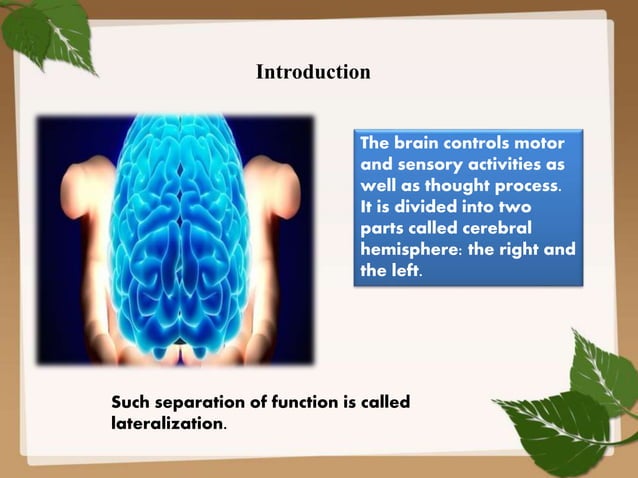 Introduction

The brain controls motor and sensory activities as well as thought process. It is divided into two parts called cerebral hemisphere: the right and the left.

Such separation of function is called lateralization.